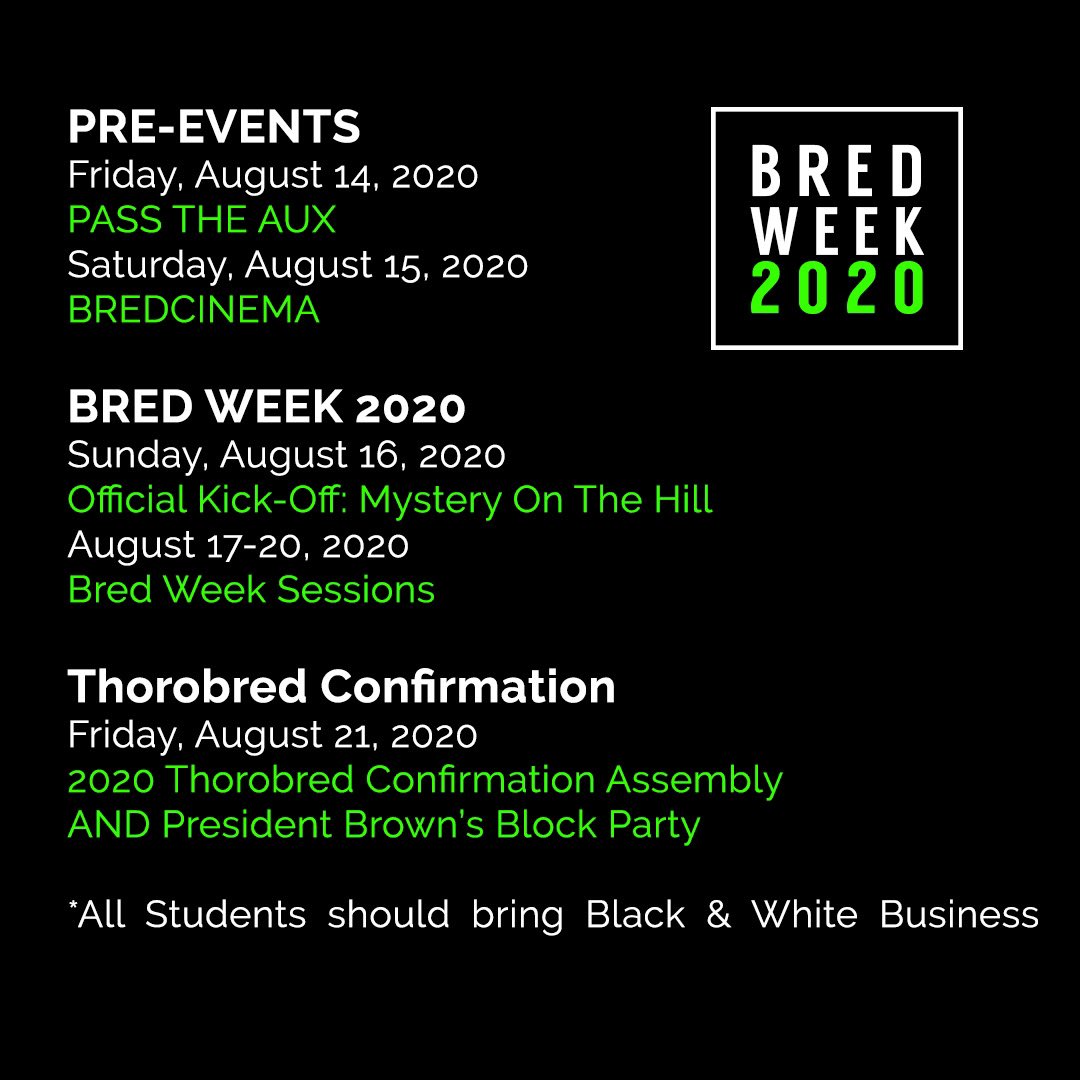 PRE-EVENTS
Friday, August 14, 2020
PASS THE AUX
Saturday, August 15, 2020
BREDCINEMA

BRED WEEK 2020

BRED WEEK 2020
Sunday, August 16, 2020
Official Kick-Off: Mystery On The Hill
August 17-20, 2020
Bred Week Sessions

Thorobred Confirmation
Friday, August 21, 2020
2020 Thorobred Confirmation Assembly
AND President Brown's Block Party

*All Students should bring Black & White Business